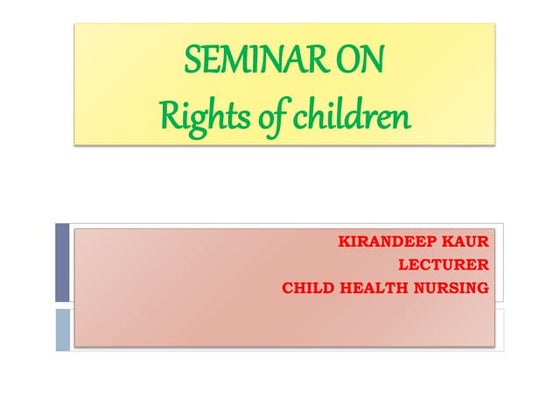 SEMINAR ON
Rights of children

KIRANDEEP KAUR
LECTURER
CHILD HEALTH NURSING